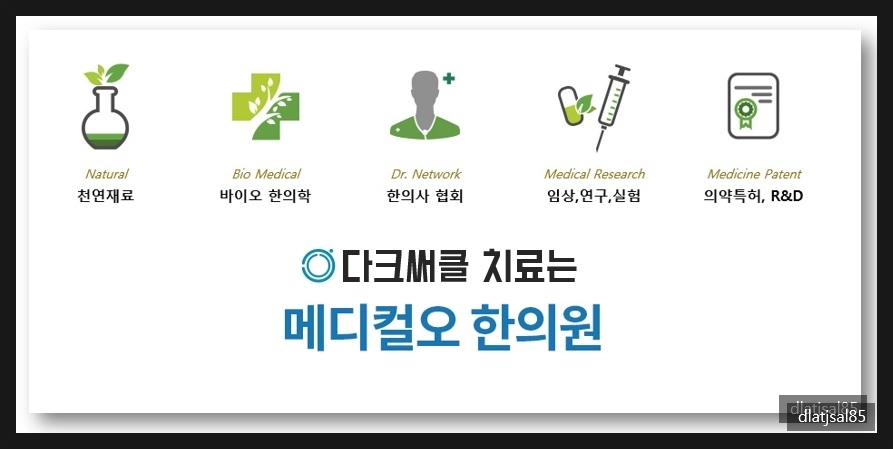 Natural
천연재료

Bio Medical
바이오 한의학

Dr. Network
한의사 협회

Medical Research
임상,연구,실험

Medicine Patent
의약특허, R&D

다크써클 치료는

메디컬오 한의원

dlatjsal85